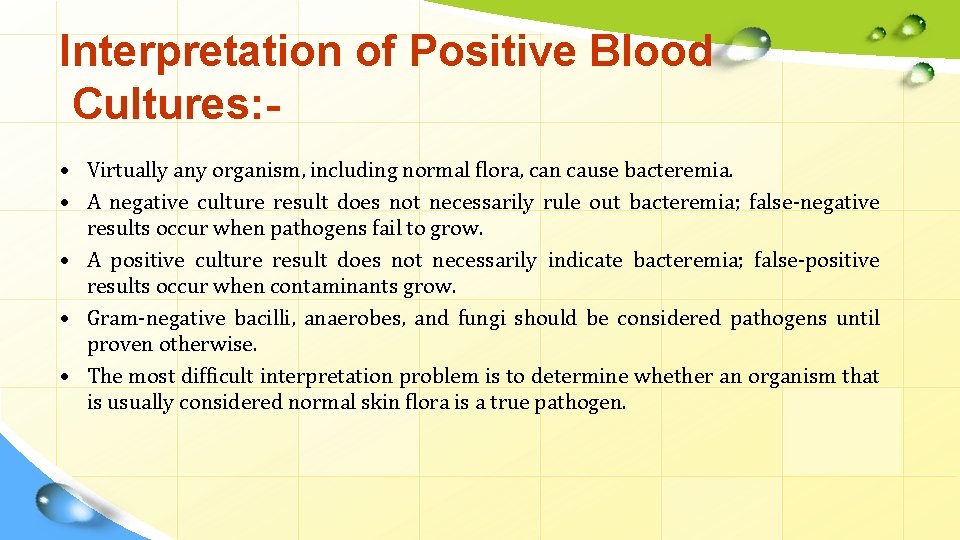 Interpretation of Positive Blood Cultures:-

• Virtually any organism, including normal flora, can cause bacteremia.
• A negative culture result does not necessarily rule out bacteremia; false-negative results occur when pathogens fail to grow.
• A positive culture result does not necessarily indicate bacteremia; false-positive results occur when contaminants grow.
• Gram-negative bacilli, anaerobes, and fungi should be considered pathogens until proven otherwise.
• The most difficult interpretation problem is to determine whether an organism that is usually considered normal skin flora is a true pathogen.